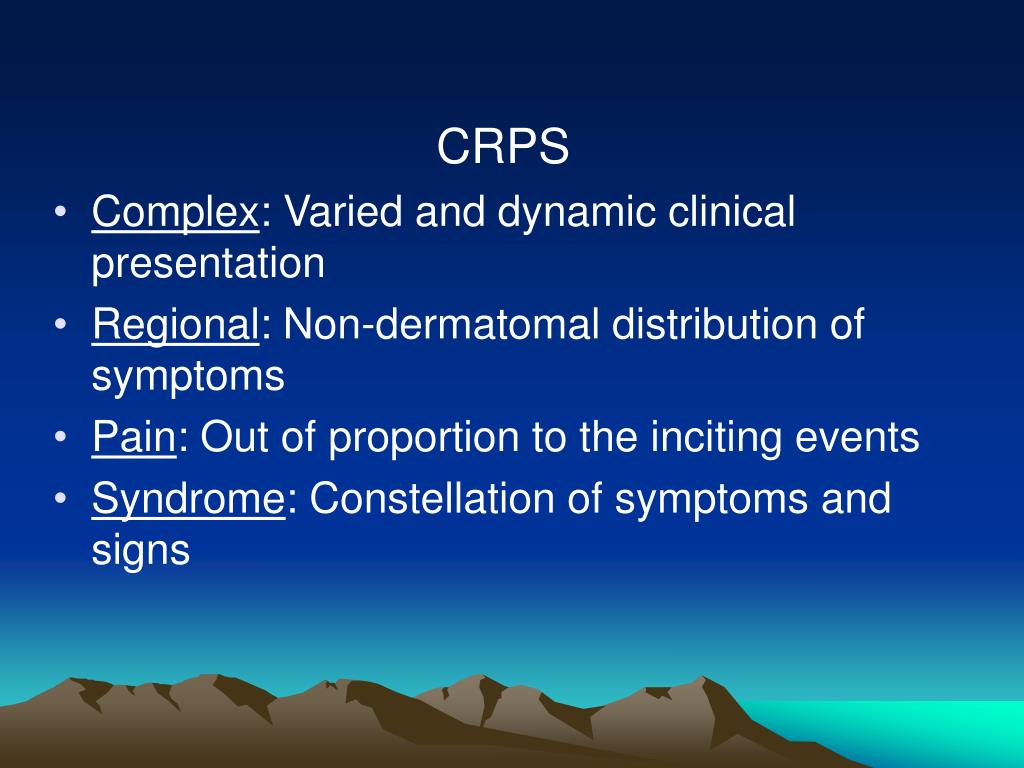 CRPS

• Complex: Varied and dynamic clinical presentation
• Regional: Non-dermatomal distribution of symptoms
• Pain: Out of proportion to the inciting events
• Syndrome: Constellation of symptoms and signs